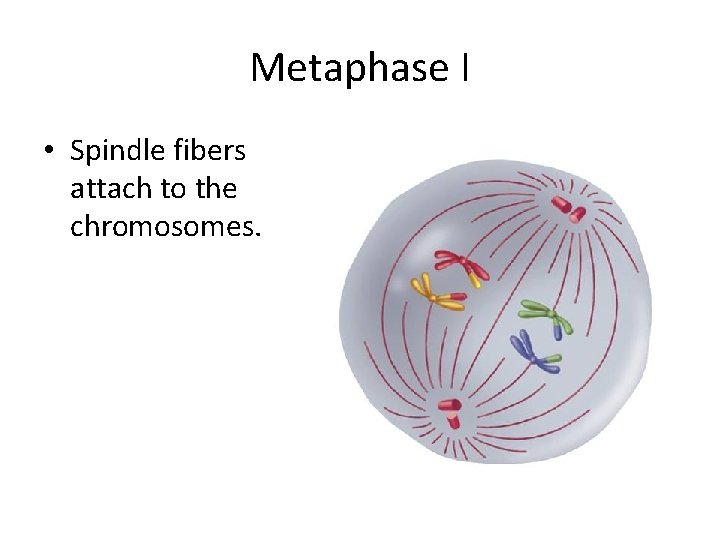 Metaphase I

• Spindle fibers attach to the chromosomes.